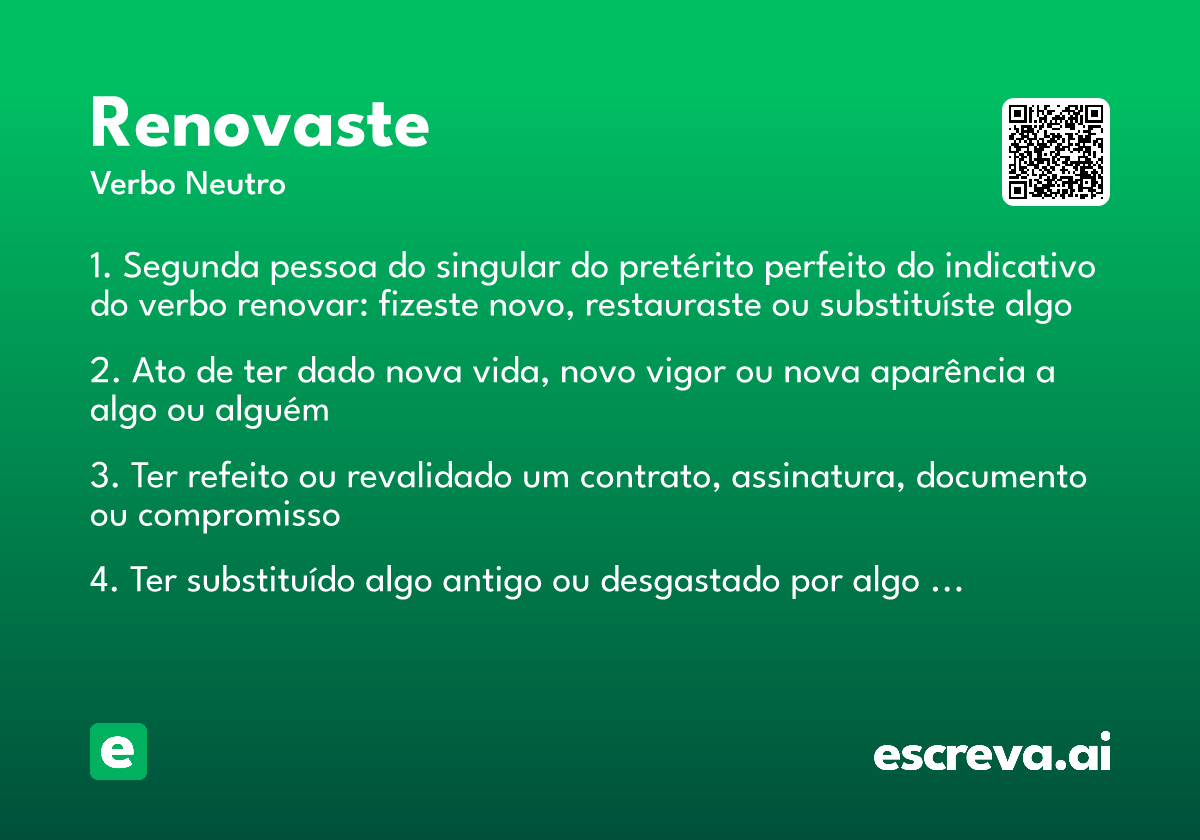 Renovaste
Verbo Neutro

1. Segunda pessoa do singular do pretérito perfeito do indicativo do verbo renovar: fizeste novo, restauraste ou substituíste algo

2. Ato de ter dado nova vida, novo vigor ou nova aparência a algo ou alguém

3. Ter refeito ou revalidado um contrato, assinatura, documento ou compromisso

4. Ter substituído algo antigo ou desgastado por algo ...

e

escreva.ai